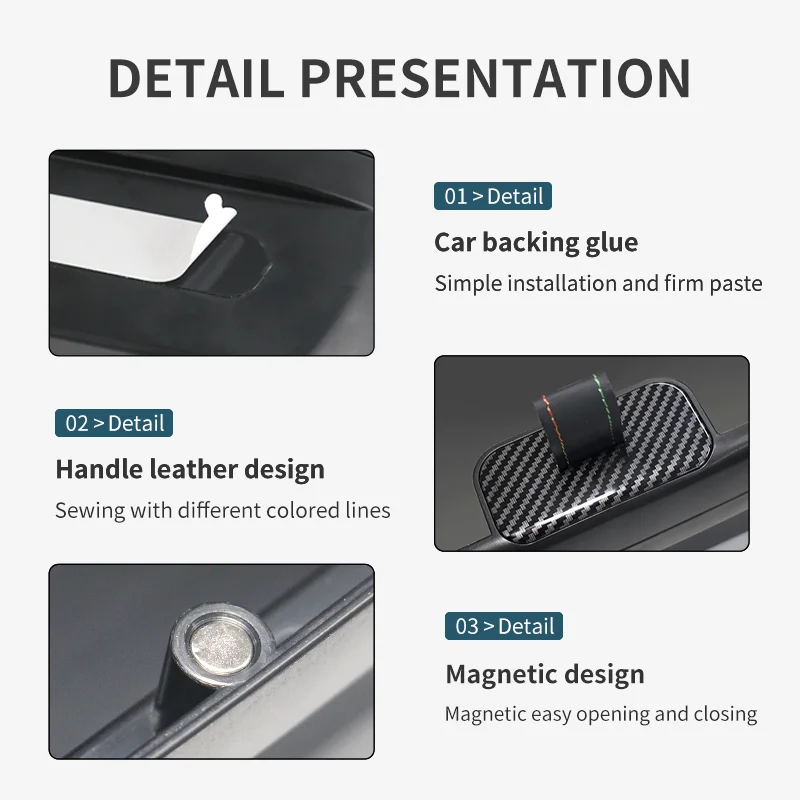 DETAIL PRESENTATION

01 > Detail

Car backing glue

Simple installation and firm paste

02 > Detail

Handle leather design

Sewing with different colored lines

03 > Detail

Magnetic design

Magnetic easy opening and closing